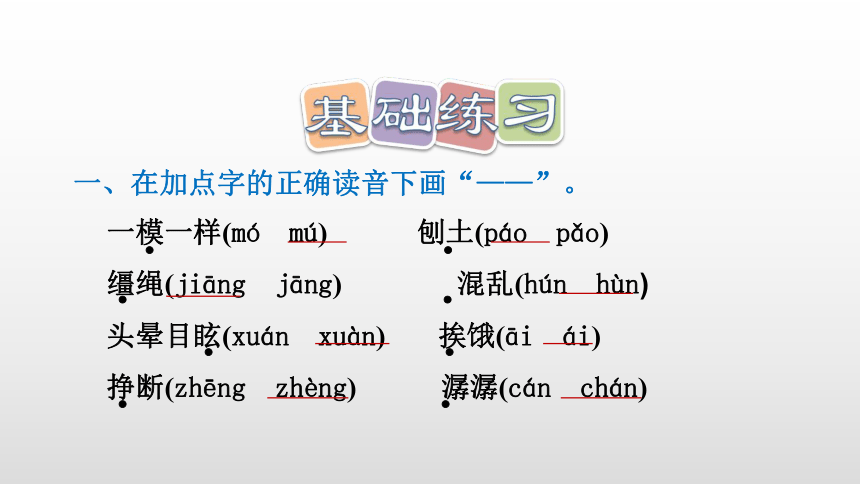 基础练习

一、在加点字的正确读音下画“——”。

一模一样(mó mú)　　刨土(páo pǎo)

缰绳(jiāng jāng)　　混乱(hún hùn)

头晕目眩(xuán xuàn)　　挨饿(āi ái)

挣断(zhēng zhèng)　　潺潺(cán chán)